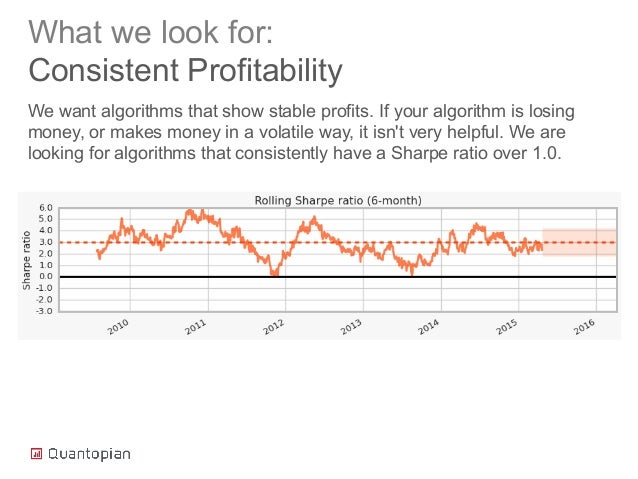 What we look for:
Consistent Profitability

We want algorithms that show stable profits. If your algorithm is losing money, or makes money in a volatile way, it isn't very helpful. We are looking for algorithms that consistently have a Sharpe ratio over 1.0.

Rolling Sharpe ratio (6-month)

Sharpe ratio

6.0
5.0
4.0
3.0
2.0
1.0
0.0
-1.0
-2.0
-3.0

2010
2011
2012
2013
2014
2015
2016

Quantopian